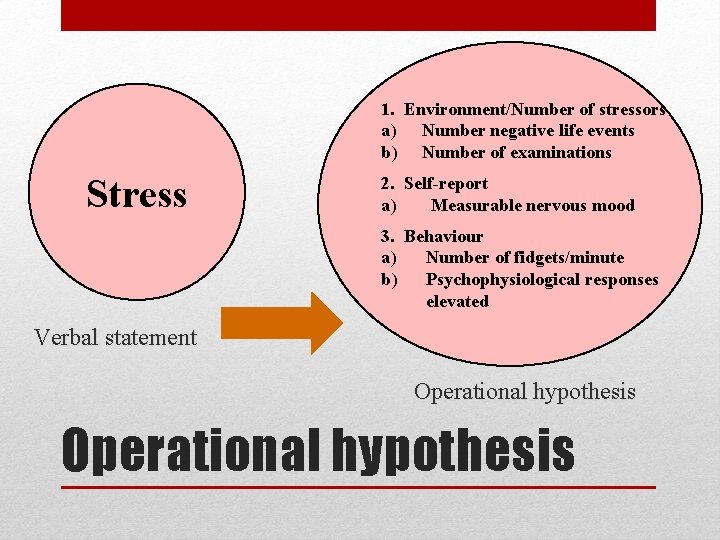 Stress

Verbal statement

1. Environment/Number of stressors
a) Number negative life events
b) Number of examinations

2. Self-report
a) Measurable nervous mood

3. Behaviour
a) Number of fidgets/minute
b) Psychophysiological responses elevated

Operational hypothesis

Operational hypothesis